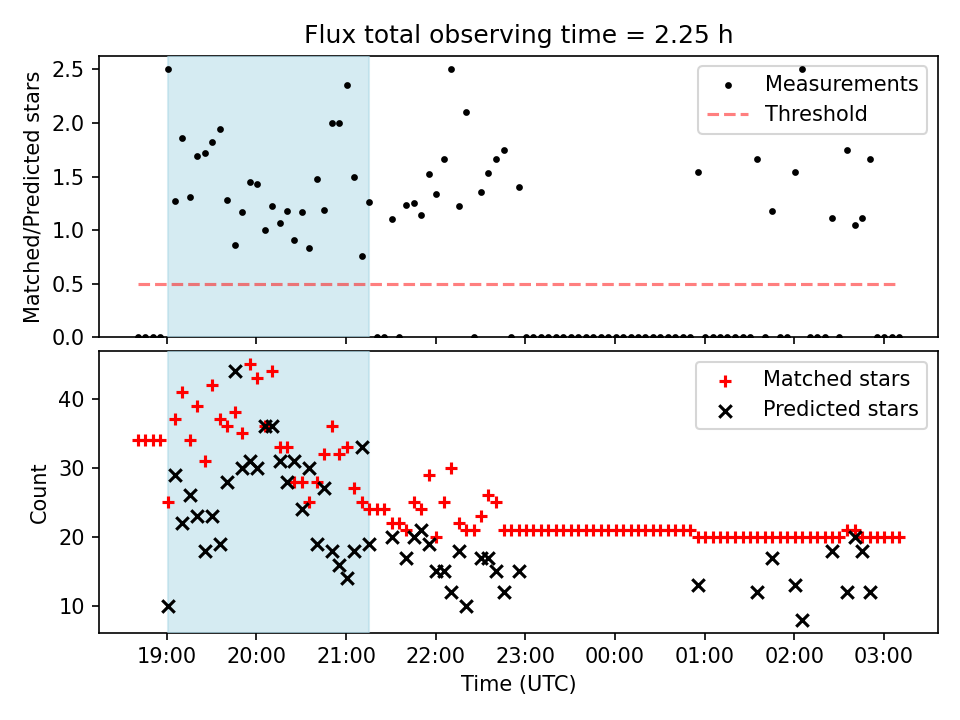 Flux total observing time = 2.25 h

Matched/Predicted stars

2.5
2.0
1.5
1.0
0.5
0.0

Measurements
Threshold

Count

40
30
20
10

Matched stars
Predicted stars

19:00 20:00 21:00 22:00 23:00 00:00 01:00 02:00 03:00

Time (UTC)